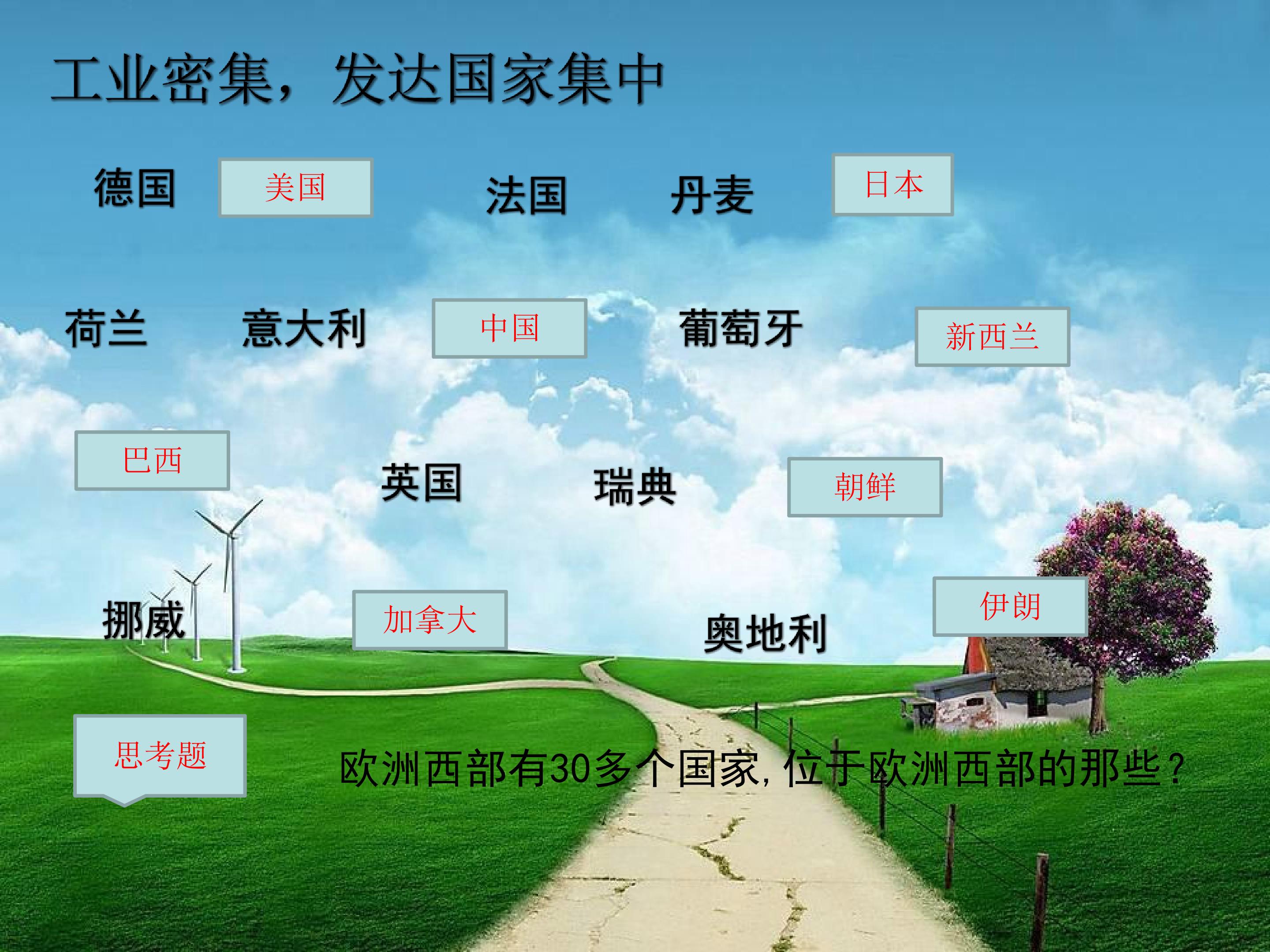 工业密集，发达国家集中

德国 美国 法国 丹麦 日本

荷兰 意大利 中国 葡萄牙 新西兰

巴西 英国 瑞典 朝鲜

挪威 加拿大 奥地利 伊朗

思考题

欧洲西部有30多个国家，位于欧洲西部的那些？